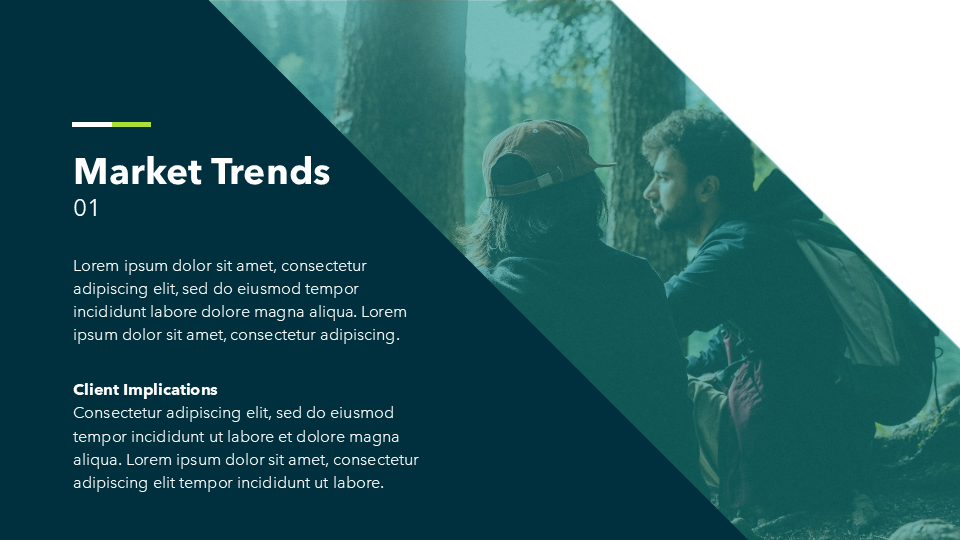 Market Trends
01

Lorem ipsum dolor sit amet, consectetur adipiscing elit, sed do eiusmod tempor incididunt labore dolore magna aliqua. Lorem ipsum dolor sit amet, consectetur adipiscing.

Client Implications
Consectetur adipiscing elit, sed do eiusmod tempor incididunt ut labore et dolore magna aliqua. Lorem ipsum dolor sit amet, consectetur adipiscing elit tempor incididunt ut labore.